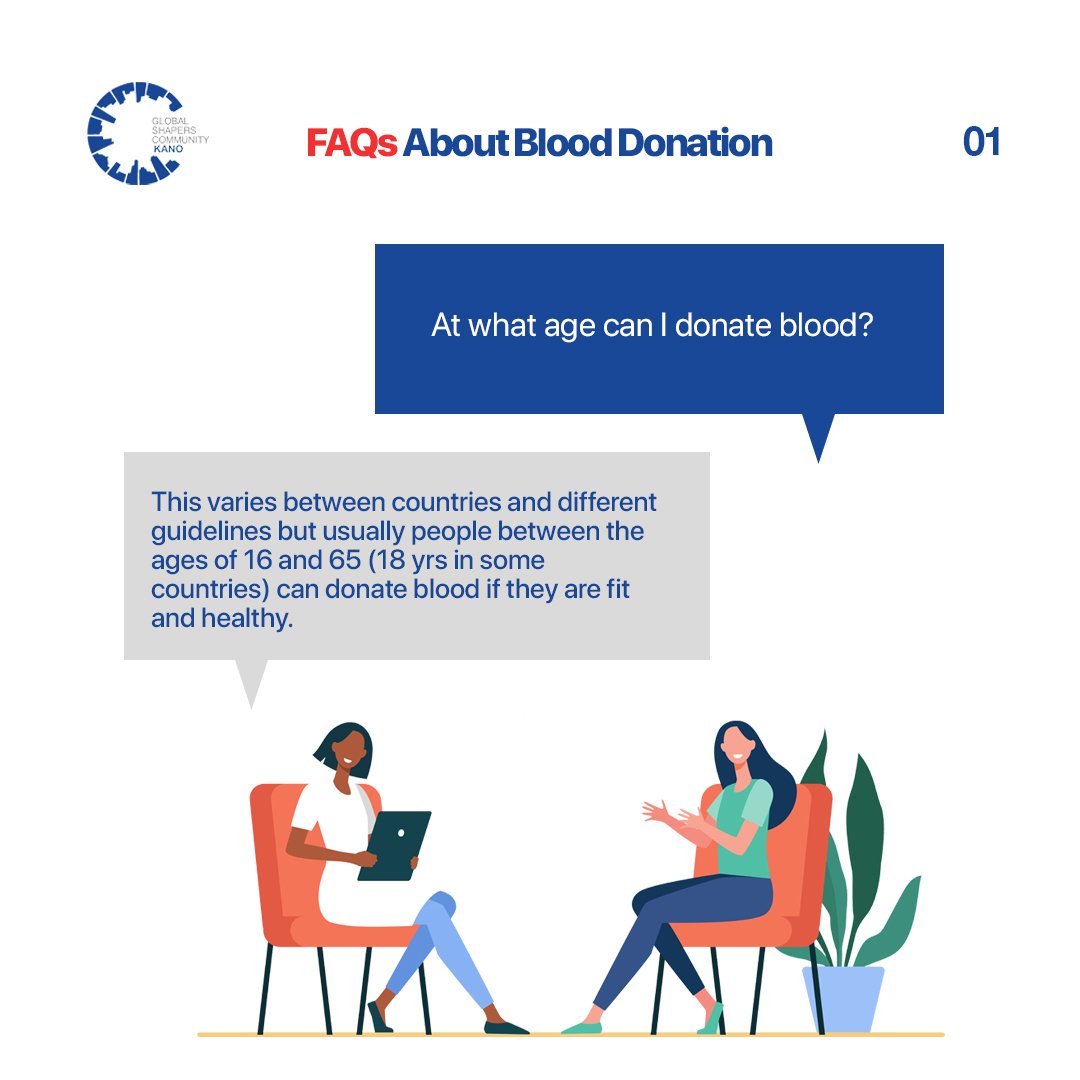 GLOBAL SHAPERS COMMUNITY KANO

FAQs About Blood Donation

01

At what age can I donate blood?

This varies between countries and different guidelines but usually people between the ages of 16 and 65 (18 yrs in some countries) can donate blood if they are fit and healthy.